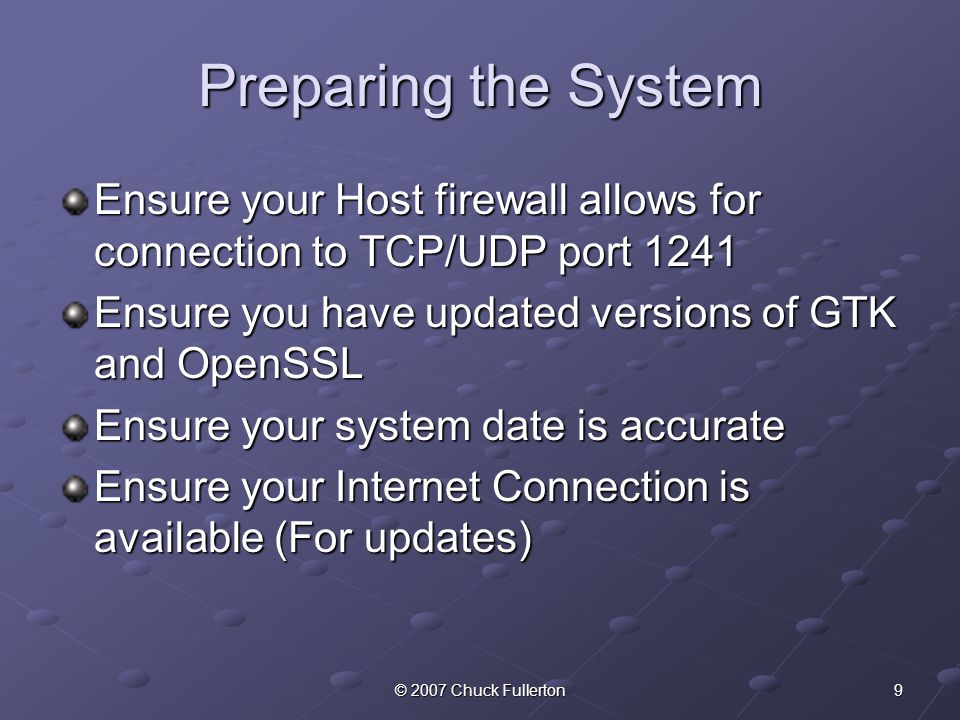 Preparing the System

Ensure your Host firewall allows for connection to TCP/UDP port 1241

Ensure you have updated versions of GTK and OpenSSL

Ensure your system date is accurate

Ensure your Internet Connection is available (For updates)

© 2007 Chuck Fullerton

9